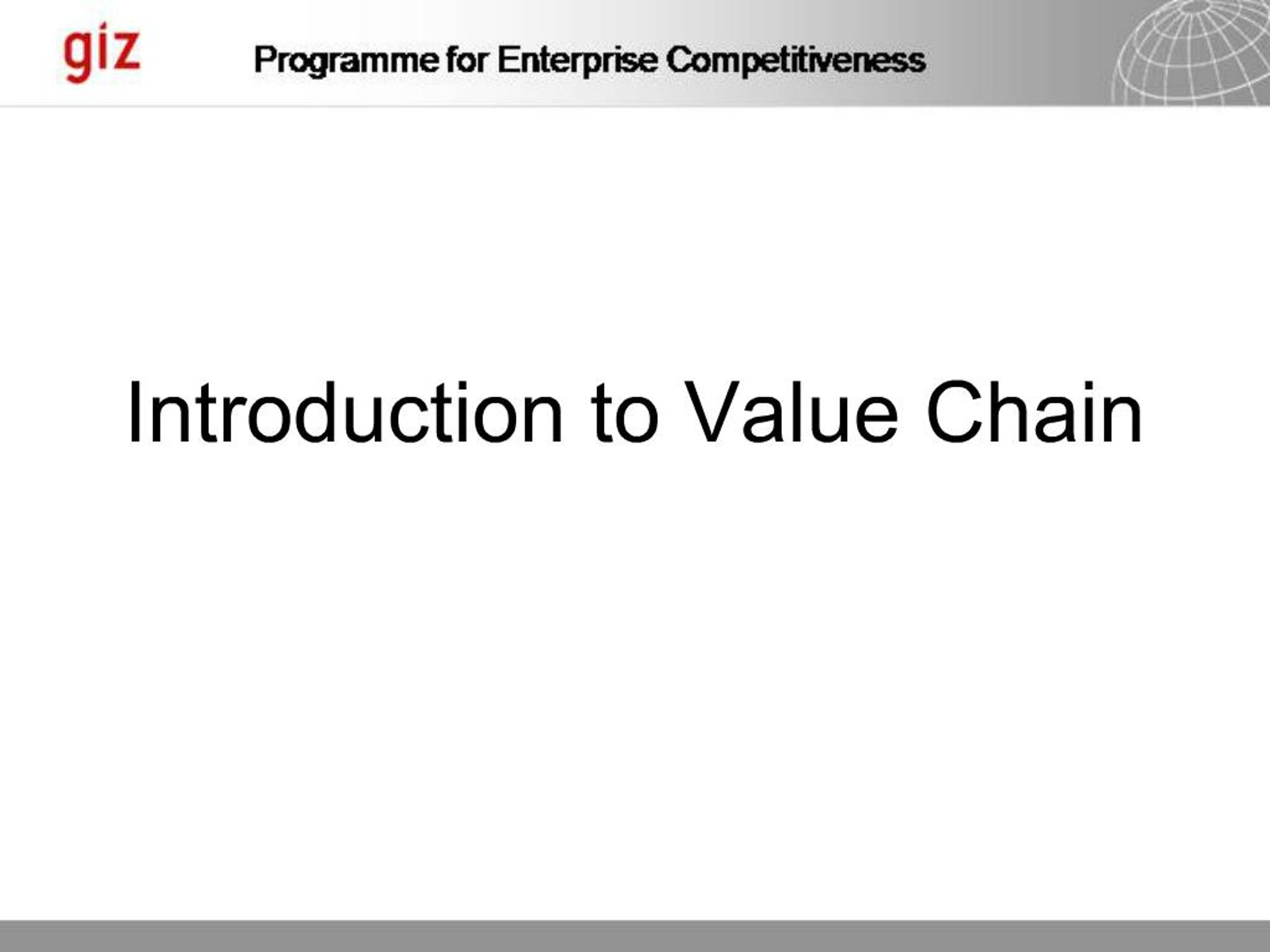 giz

Programme for Enterprise Competitiveness

Introduction to Value Chain